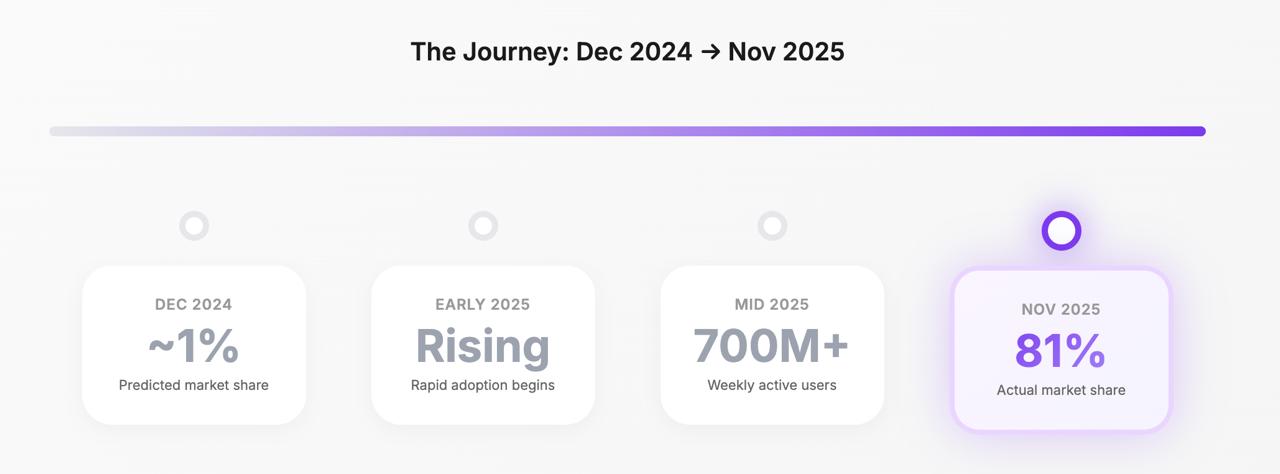 The Journey: Dec 2024 → Nov 2025

DEC 2024
~1%
Predicted market share

EARLY 2025
Rising
Rapid adoption begins

MID 2025
700M+
Weekly active users

NOV 2025
81%
Actual market share